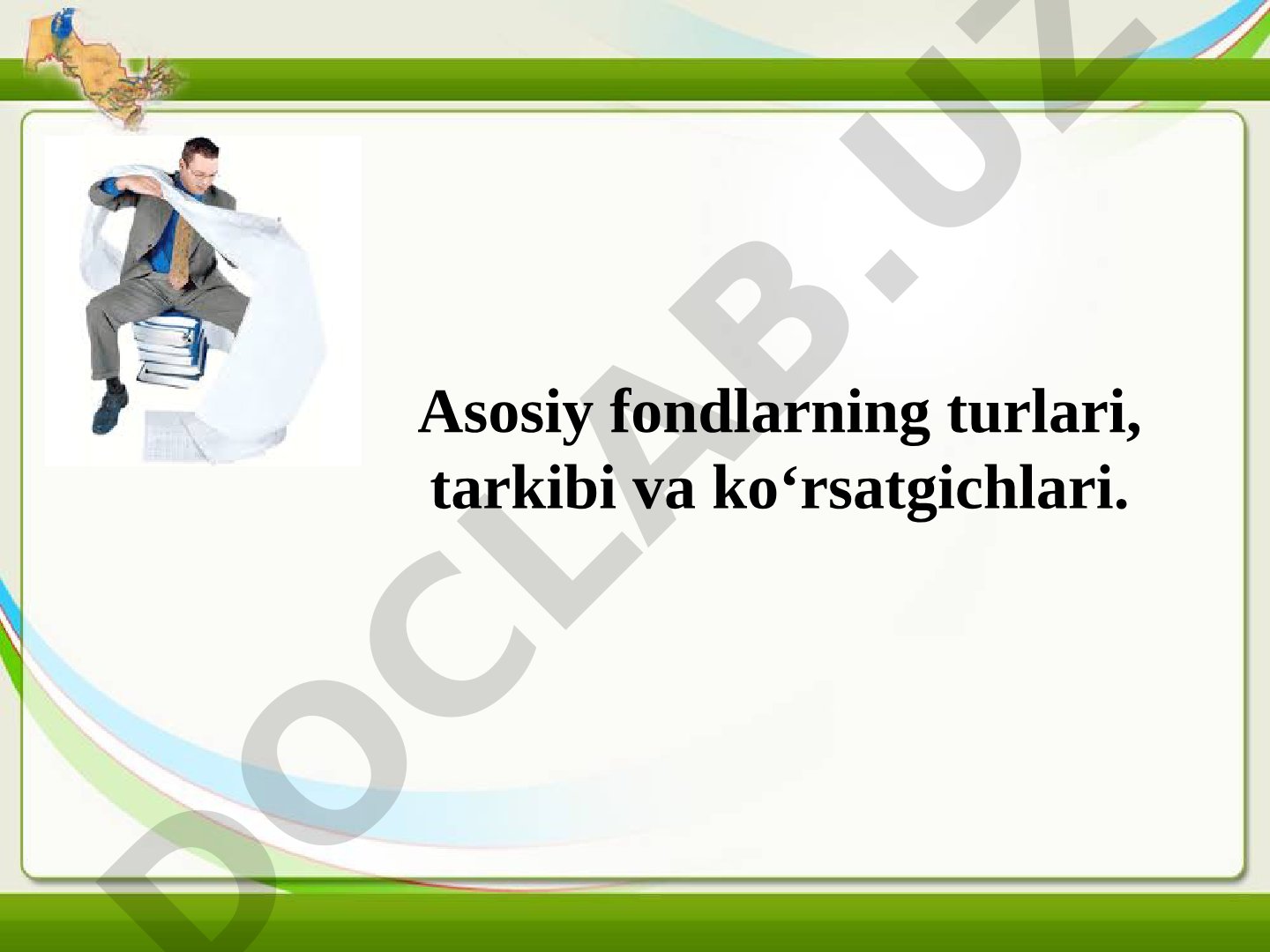 Asosiy fondlarning turlari, tarkibi va ko‘rsatgichlari.

DOCLAB.UZ